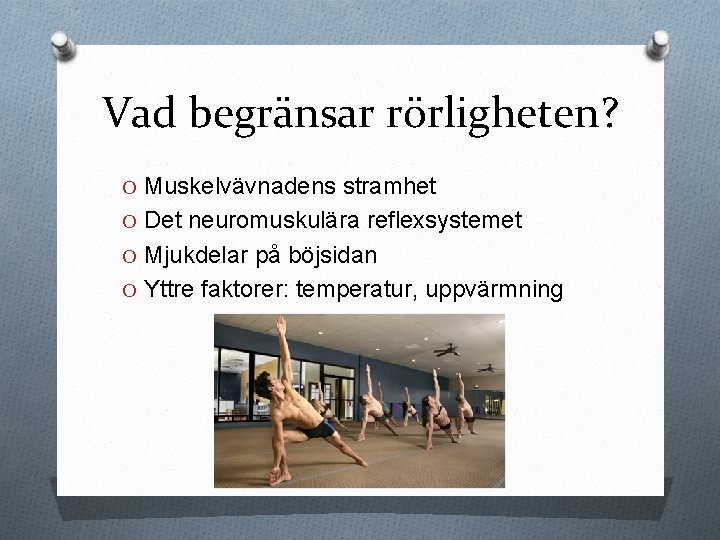 Vad begränsar rörligheten?

O Muskelvävnadens stramhet
O Det neuromuskulära reflexsystemet
O Mjukdelar på böjsidan
O Yttre faktorer: temperatur, uppvärmning